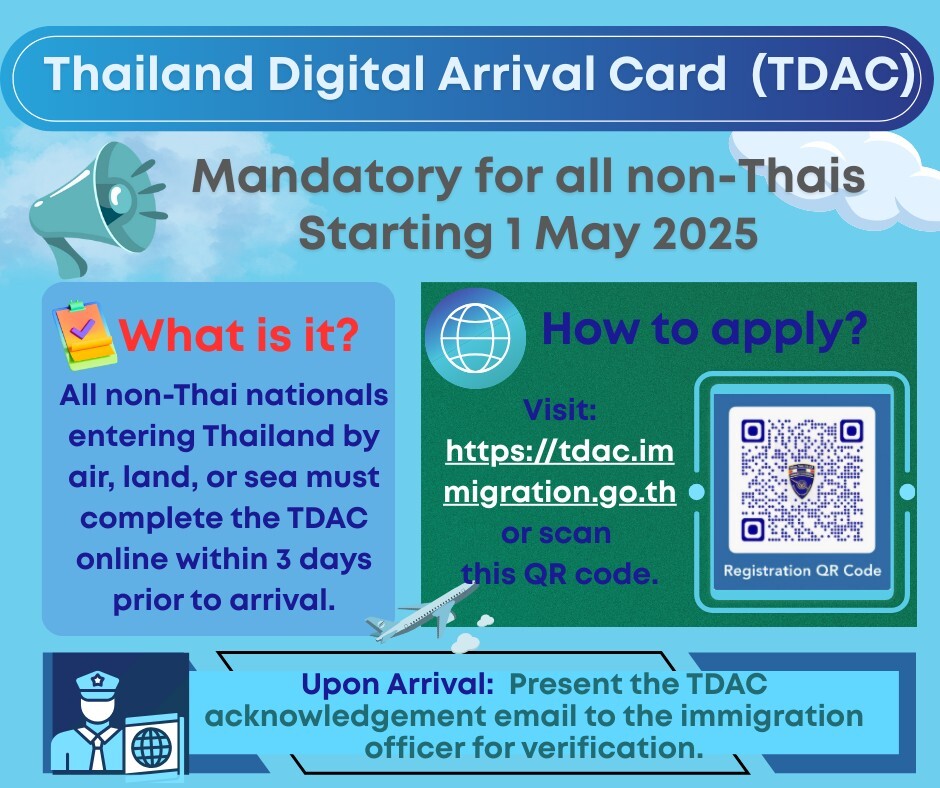 Thailand Digital Arrival Card (TDAC)

Mandatory for all non-Thais
Starting 1 May 2025

What is it?

All non-Thai nationals entering Thailand by air, land, or sea must complete the TDAC online within 3 days prior to arrival.

How to apply?

Visit: https://tdac.immigration.go.th or scan this QR code.

Registration QR Code

Upon Arrival: Present the TDAC acknowledgement email to the immigration officer for verification.